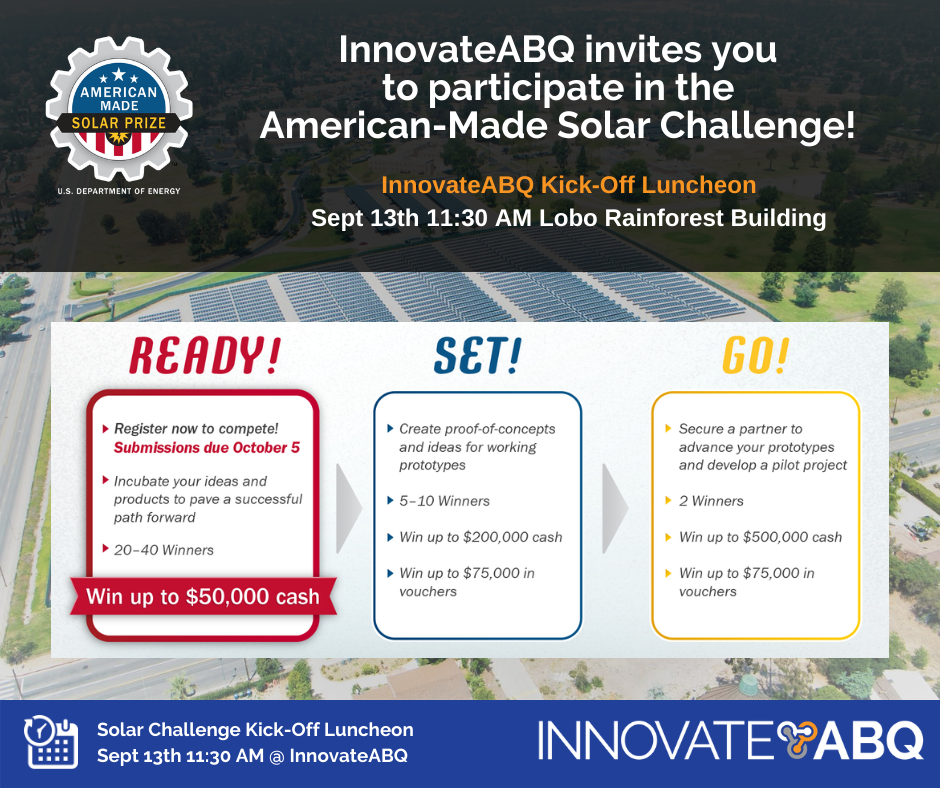 AMERICAN MADE SOLAR PRIZE
U.S. DEPARTMENT OF ENERGY

InnovateABQ invites you to participate in the American-Made Solar Challenge!

InnovateABQ Kick-Off Luncheon
Sept 13th 11:30 AM Lobo Rainforest Building

READY!

Register now to compete! Submissions due October 5

Incubate your ideas and products to pave a successful path forward

20–40 Winners

Win up to $50,000 cash

SET!

Create proof-of-concepts and ideas for working prototypes

5–10 Winners

Win up to $200,000 cash

Win up to $75,000 in vouchers

GO!

Secure a partner to advance your prototypes and develop a pilot project

2 Winners

Win up to $500,000 cash

Win up to $75,000 in vouchers

Solar Challenge Kick-Off Luncheon
Sept 13th 11:30 AM @ InnovateABQ

INNOVATE ABQ